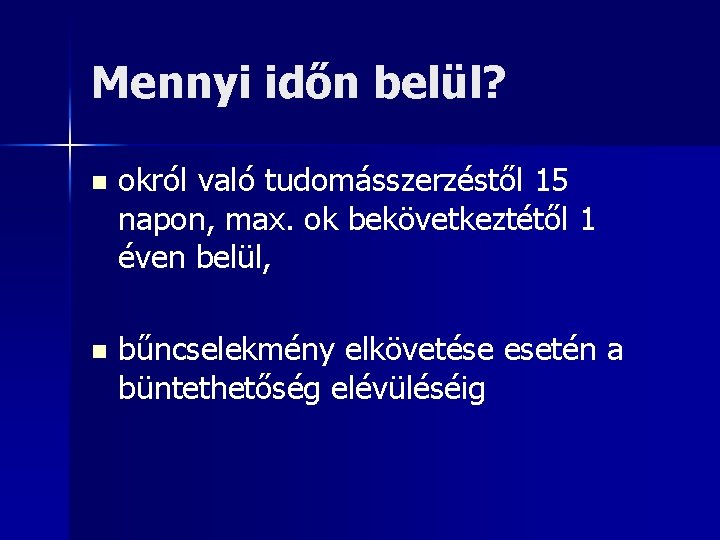 Mennyi időn belül?

- okról való tudomásszerzéstől 15 napon, max. ok bekövetkeztétől 1 éven belül,

- bűncselekmény elkövetése esetén a büntethetőség elévüléséig